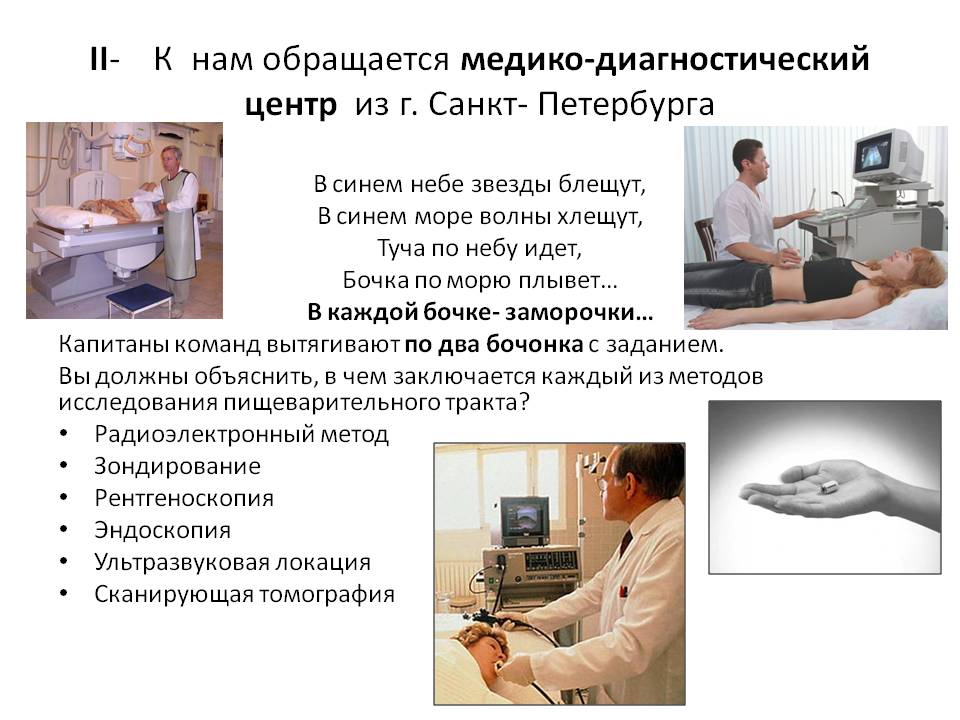 II- К нам обращается медико-диагностический центр из г. Санкт- Петербурга

В синем небе звезды блещут,
В синем море волны хлещут,
Туча по небу идет,
Бочка по морю плывет…
В каждой бочке- заморочки…

Капитаны команд вытягивают по два бочонка с заданием.

Вы должны объяснить, в чем заключается каждый из методов исследования пищеварительного тракта?

• Радиоэлектронный метод
• Зондирование
• Рентгеноскопия
• Эндоскопия
• Ультразвуковая локация
• Сканирующая томография